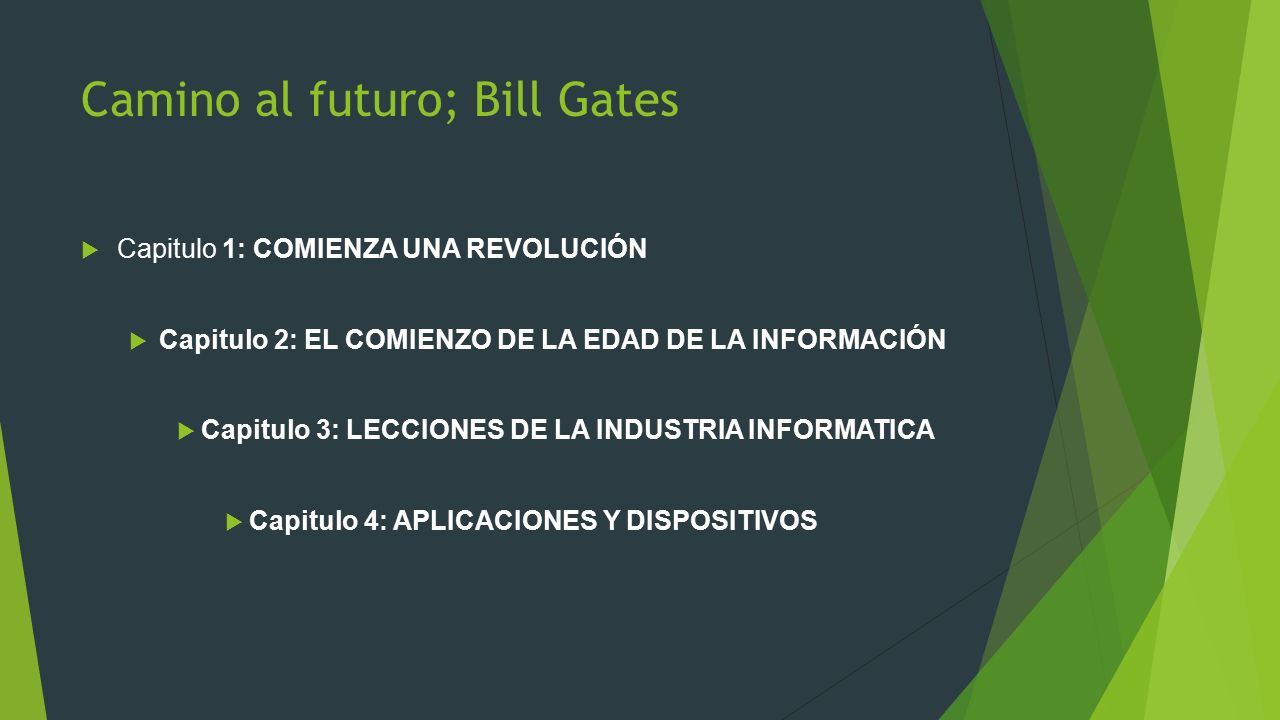 Camino al futuro; Bill Gates

Capitulo 1: COMIENZA UNA REVOLUCIÓN

Capitulo 2: EL COMIENZO DE LA EDAD DE LA INFORMACIÓN

Capitulo 3: LECCIONES DE LA INDUSTRIA INFORMATICA

Capitulo 4: APLICACIONES Y DISPOSITIVOS